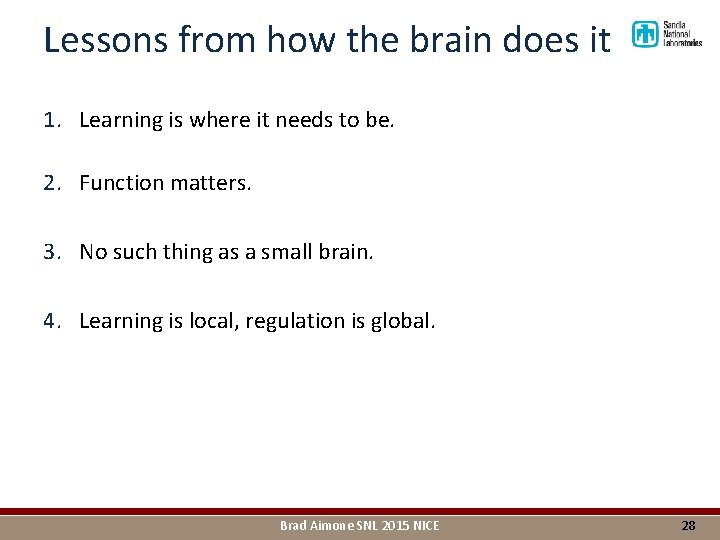 Lessons from how the brain does it

Sandia National Laboratories

1. Learning is where it needs to be.

2. Function matters.

3. No such thing as a small brain.

4. Learning is local, regulation is global.

Brad Aimone SNL 2015 NICE

28